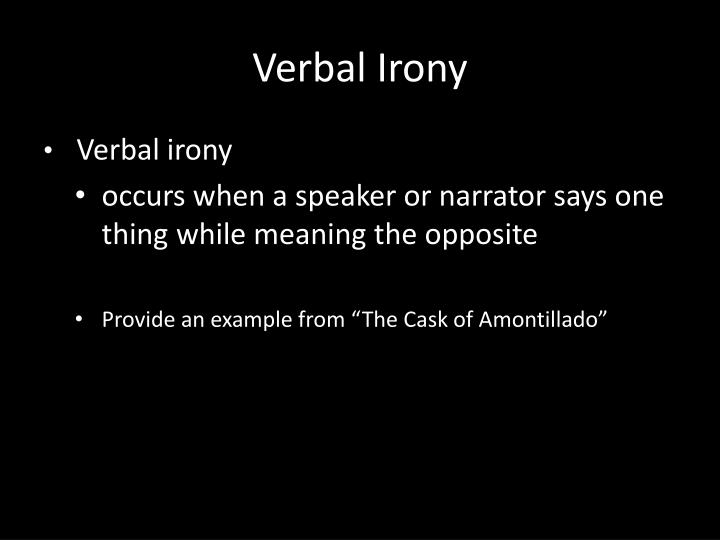 Verbal Irony

• Verbal irony
  • occurs when a speaker or narrator says one thing while meaning the opposite

  • Provide an example from “The Cask of Amontillado”